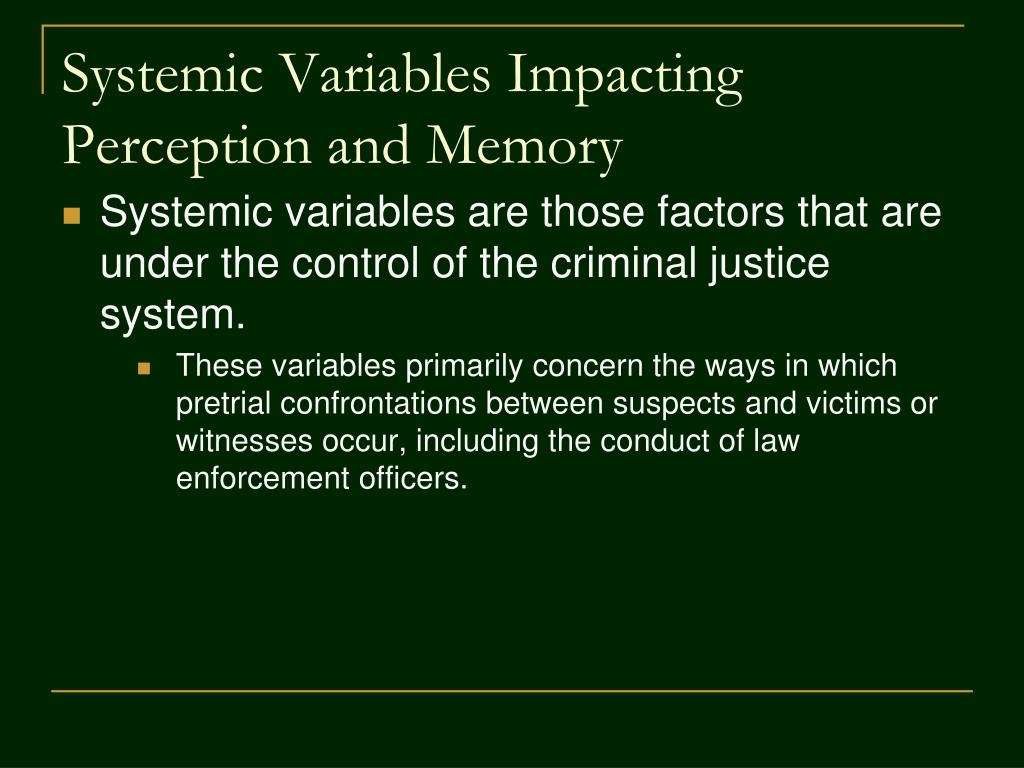 Systemic Variables Impacting Perception and Memory

Systemic variables are those factors that are under the control of the criminal justice system.

These variables primarily concern the ways in which pretrial confrontations between suspects and victims or witnesses occur, including the conduct of law enforcement officers.